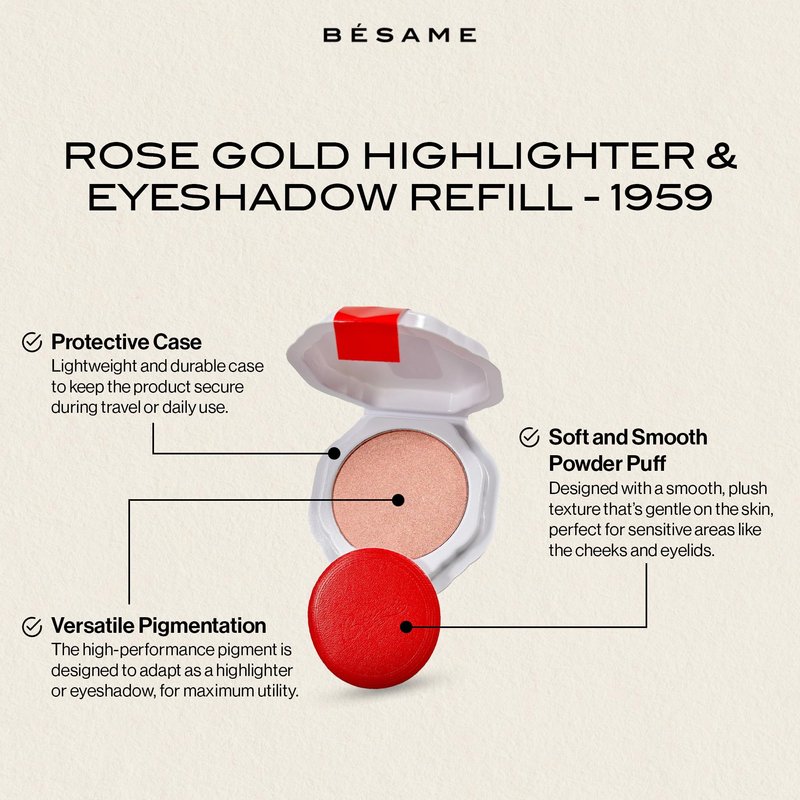 BÉSAME

ROSE GOLD HIGHLIGHTER & EYESHADOW REFILL - 1959

Protective Case
Lightweight and durable case to keep the product secure during travel or daily use.

Soft and Smooth Powder Puff
Designed with a smooth, plush texture that's gentle on the skin, perfect for sensitive areas like the cheeks and eyelids.

Versatile Pigmentation
The high-performance pigment is designed to adapt as a highlighter or eyeshadow, for maximum utility.